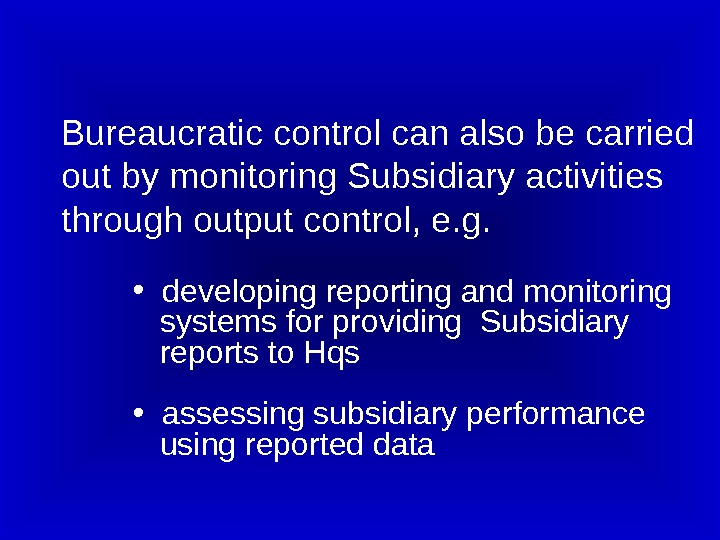 Bureaucratic control can also be carried out by monitoring Subsidiary activities through output control, e.g.

• developing reporting and monitoring systems for providing Subsidiary reports to Hqs

• assessing subsidiary performance using reported data